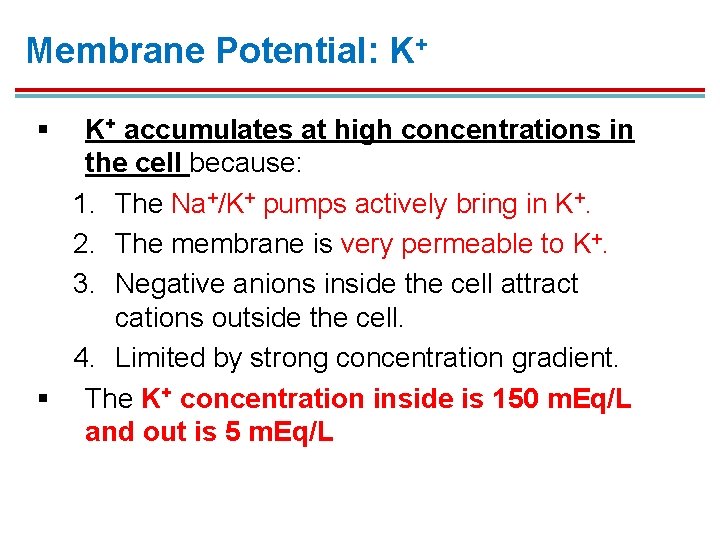 Membrane Potential: $K^+$

▪ $K^+$ accumulates at high concentrations in the cell because:

1. The $Na^+/K^+$ pumps actively bring in $K^+$.
2. The membrane is very permeable to $K^+$.
3. Negative anions inside the cell attract cations outside the cell.
4. Limited by strong concentration gradient.

▪ The $K^+$ concentration inside is 150 mEq/L and out is 5 mEq/L